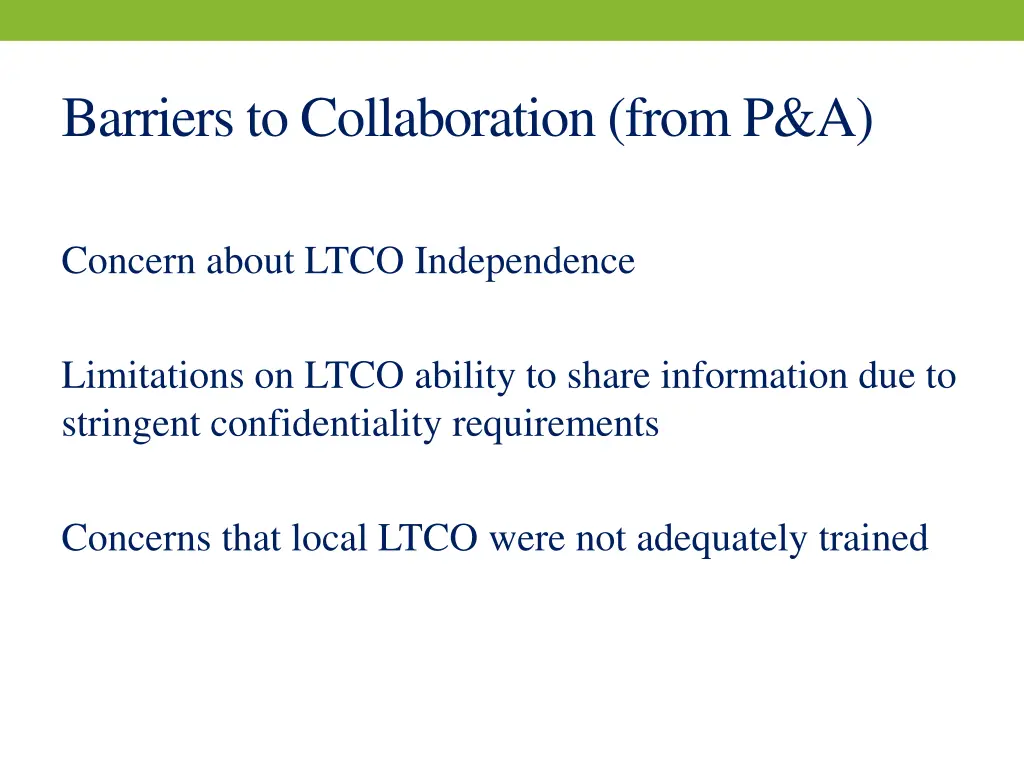 Barriers to Collaboration (from P&A)

Concern about LTCO Independence

Limitations on LTCO ability to share information due to stringent confidentiality requirements

Concerns that local LTCO were not adequately trained